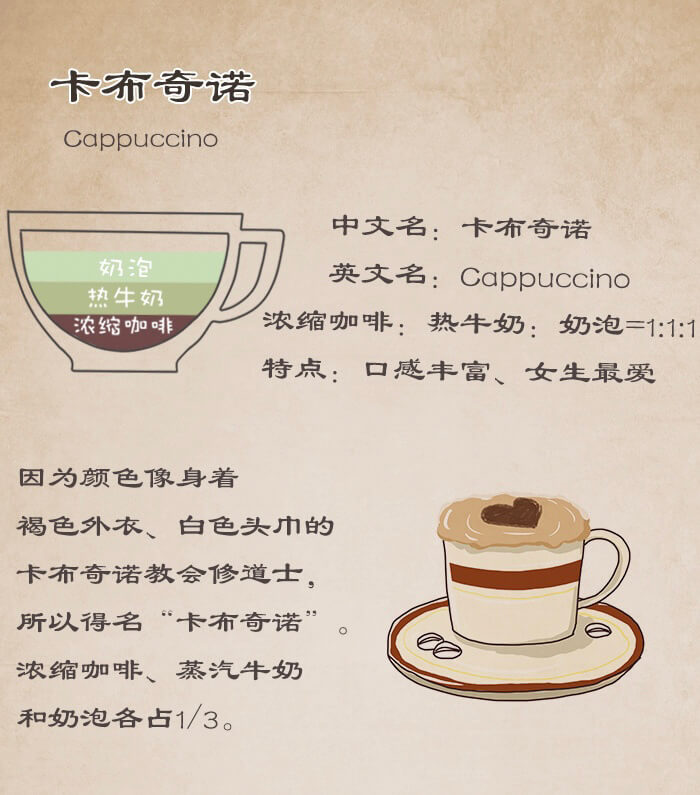 卡布奇诺

Cappuccino

奶泡
热牛奶
浓缩咖啡

中文名：卡布奇诺

英文名：Cappuccino

浓缩咖啡：热牛奶：奶泡=1:1:1

特点：口感丰富、女生最爱

因为颜色像身着褐色外衣、白色头巾的卡布奇诺教会修道士，所以得名“卡布奇诺”。浓缩咖啡、蒸汽牛奶和奶泡各占1/3。